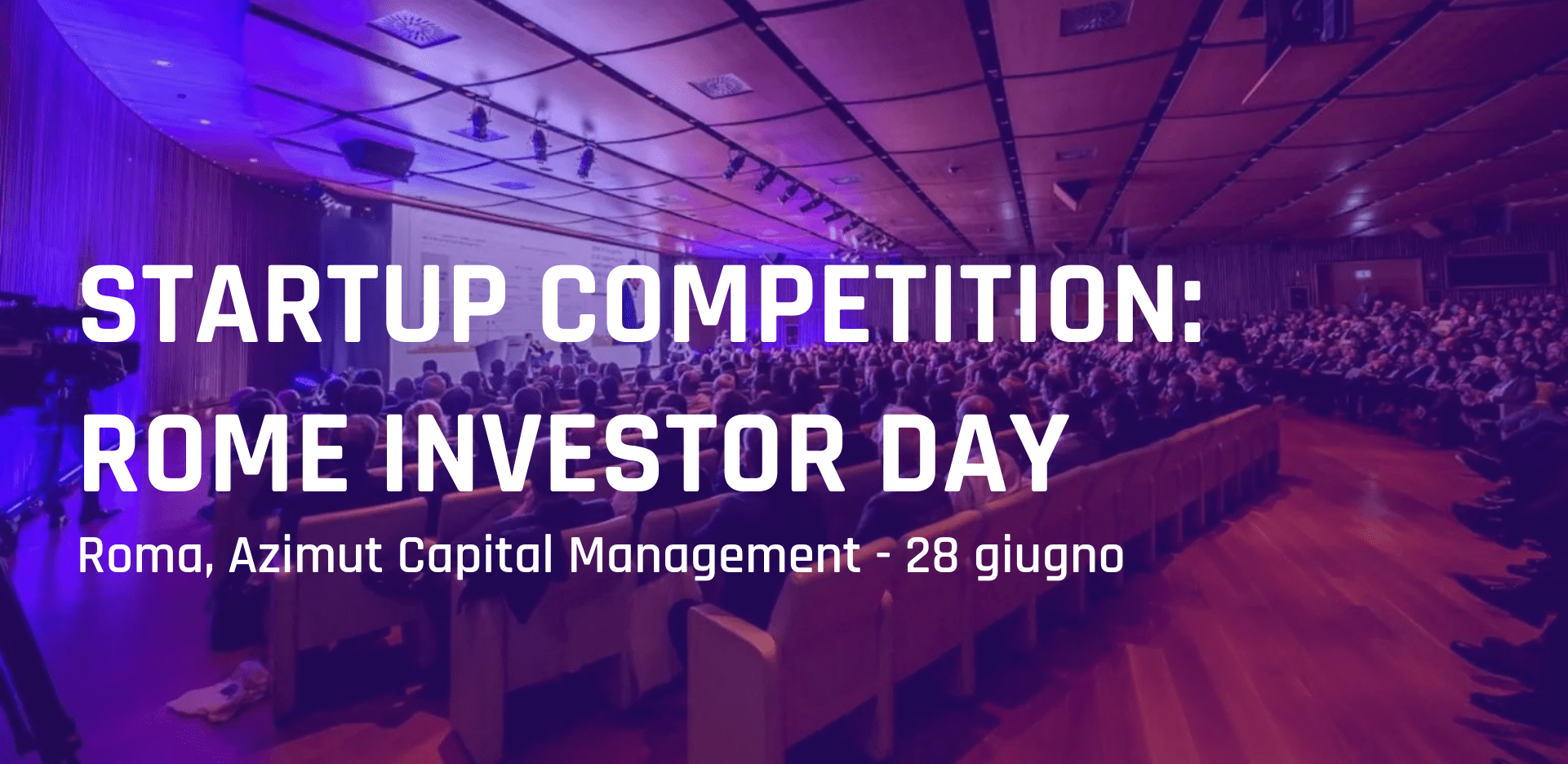 STARTUP COMPETITION: ROME INVESTOR DAY

Roma, Azimut Capital Management - 28 giugno